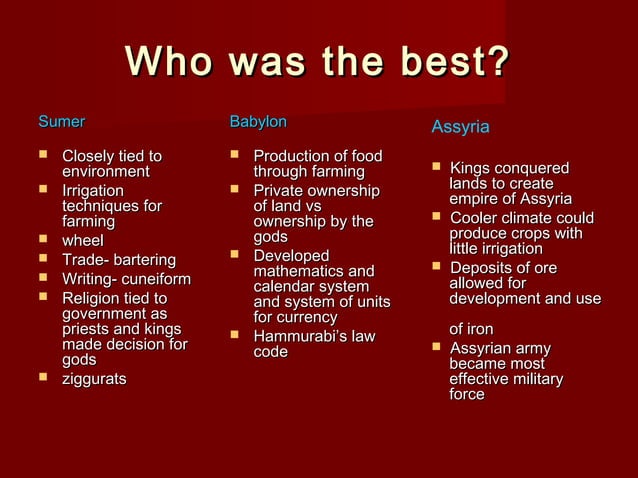 Who was the best?

Sumer

- Closely tied to environment
- Irrigation techniques for farming
- wheel
- Trade- bartering
- Writing- cuneiform
- Religion tied to government as priests and kings made decision for gods
- ziggurats

Babylon

- Production of food through farming
- Private ownership of land vs ownership by the gods
- Developed mathematics and calendar system and system of units for currency
- Hammurabi's law code

Assyria

- Kings conquered lands to create empire of Assyria
- Cooler climate could produce crops with little irrigation
- Deposits of ore allowed for development and use

of iron
- Assyrian army became most effective military force